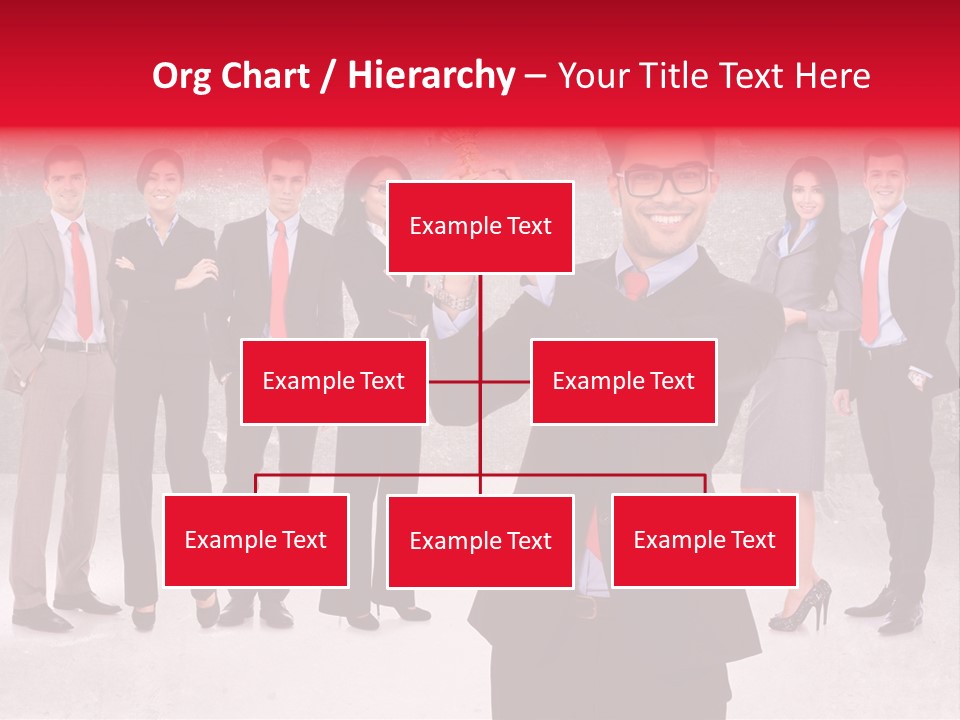 Org Chart / Hierarchy – Your Title Text Here

Example Text

Example Text

Example Text

Example Text

Example Text

Example Text